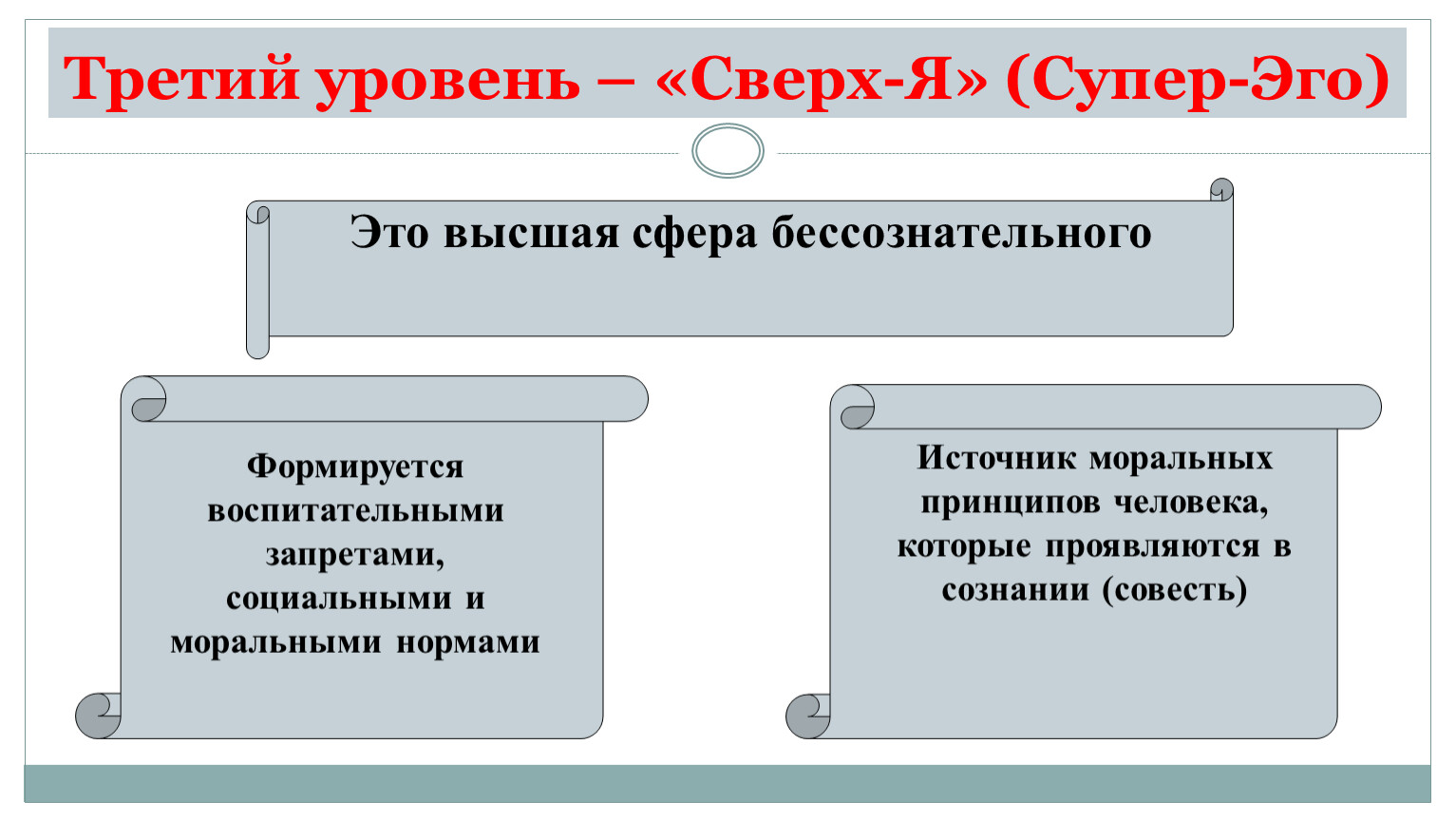 Третий уровень – «Сверх-Я» (Супер-Эго)

Это высшая сфера бессознательного

Формируется воспитательными запретами, социальными и моральными нормами

Источник моральных принципов человека, которые проявляются в сознании (совесть)